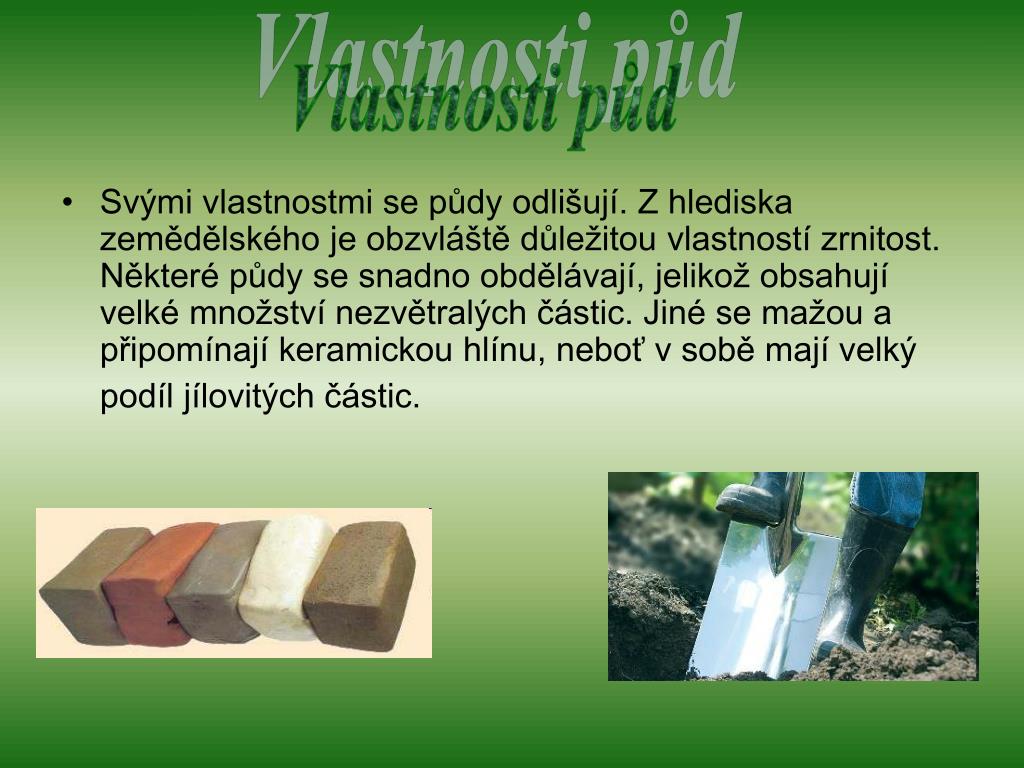 Vlastnosti půd

Vlastnosti půd

• Svými vlastnostmi se půdy odlišují. Z hlediska zemědělského je obzvláště důležitou vlastností zrnitost. Některé půdy se snadno obdělávají, jelikož obsahují velké množství nezvětralých částic. Jiné se mažou a připomínají keramickou hlínu, neboť v sobě mají velký podíl jílovitých částic.